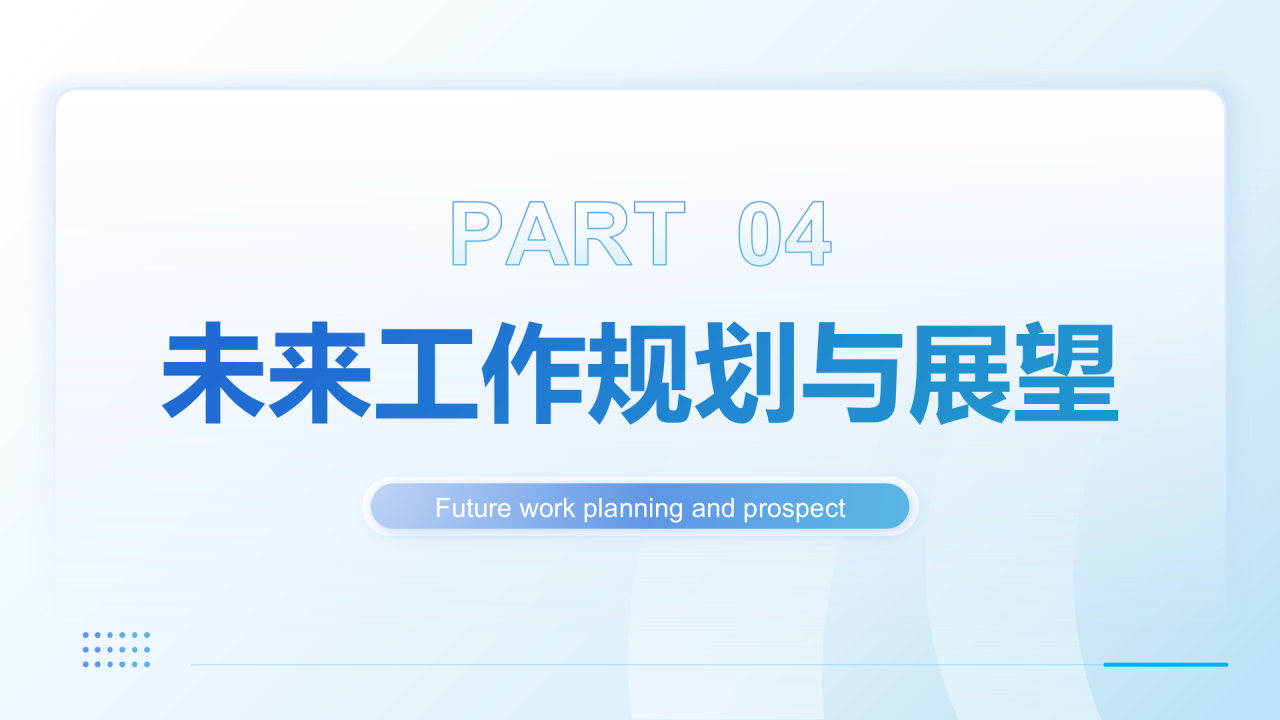 PART 04

未来工作规划与展望

Future work planning and prospect